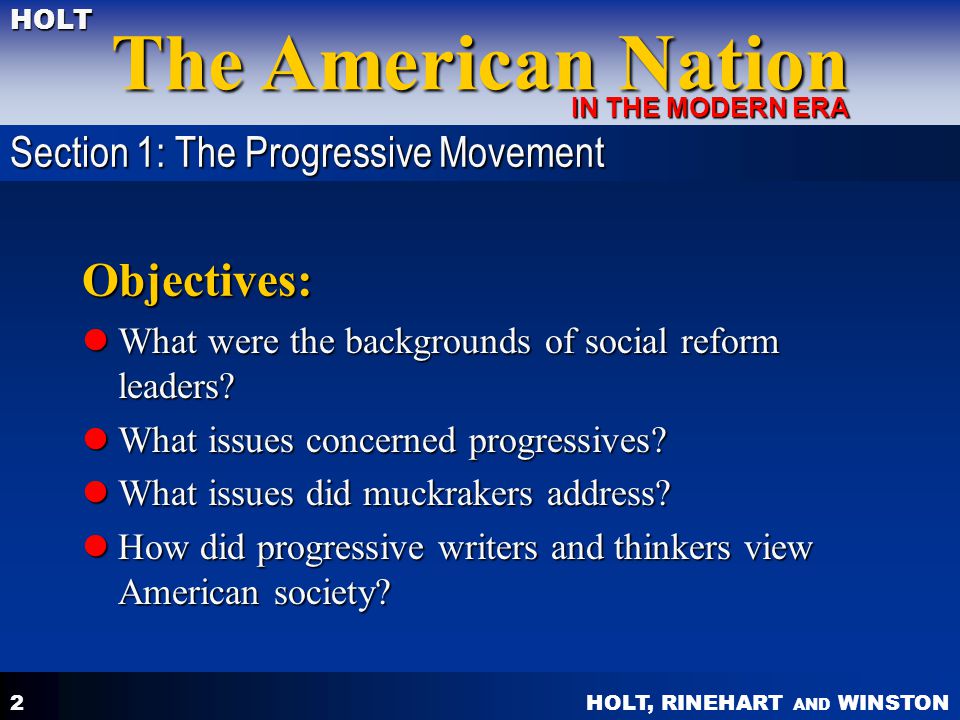 HOLT
The American Nation
IN THE MODERN ERA

Section 1: The Progressive Movement

Objectives:

What were the backgrounds of social reform leaders?

What issues concerned progressives?

What issues did muckrakers address?

How did progressive writers and thinkers view American society?

2

HOLT, RINEHART AND WINSTON